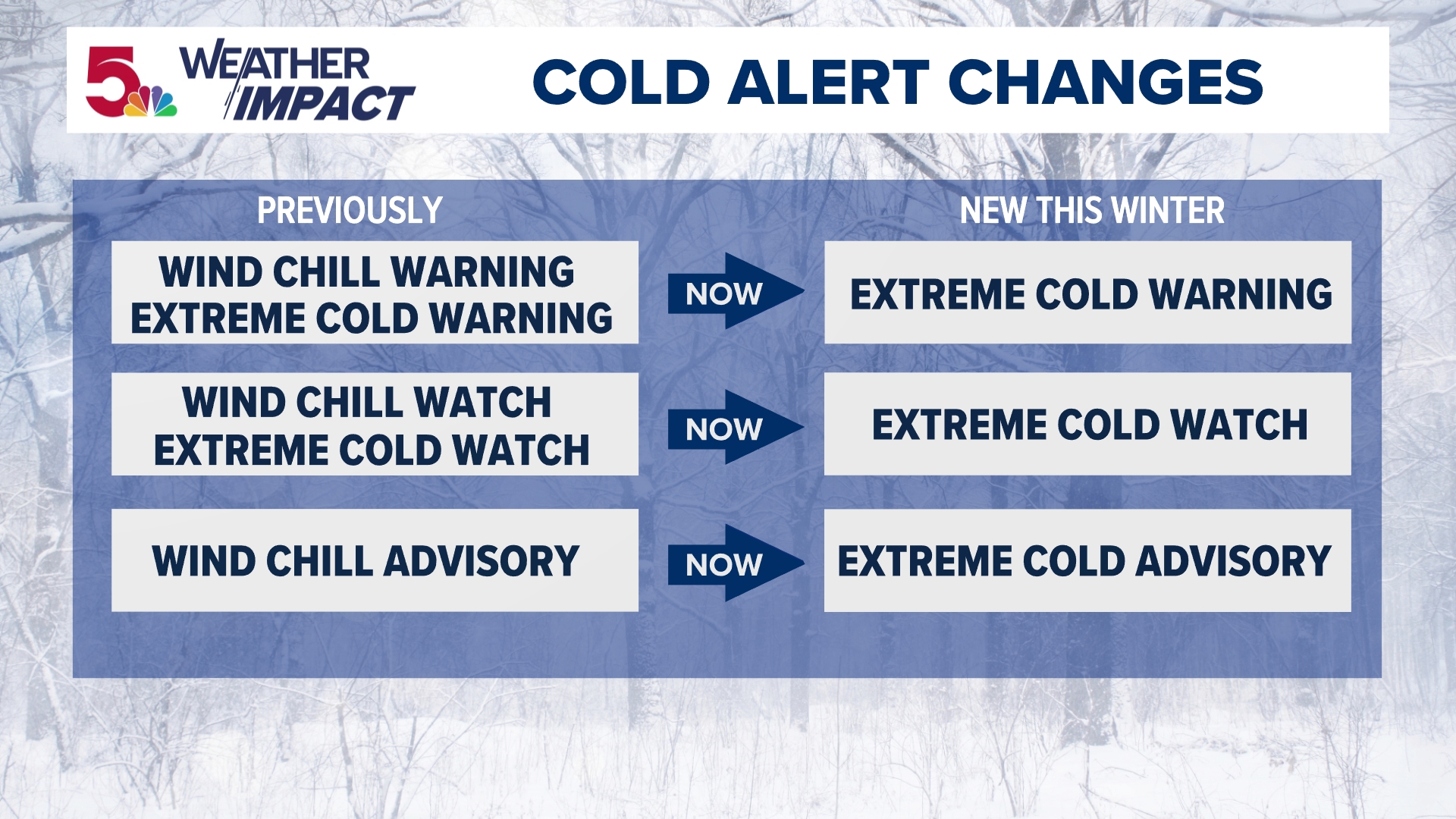 5 WEATHER IMPACT

COLD ALERT CHANGES

PREVIOUSLY

WIND CHILL WARNING
EXTREME COLD WARNING

WIND CHILL WATCH
EXTREME COLD WATCH

WIND CHILL ADVISORY

NOW

NOW

NOW

NEW THIS WINTER

EXTREME COLD WARNING

EXTREME COLD WATCH

EXTREME COLD ADVISORY